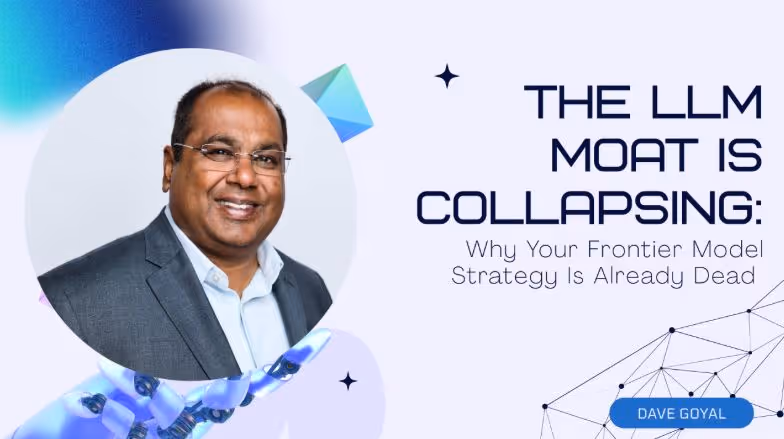 THE LLM MOAT IS COLLAPSING:

Why Your Frontier Model Strategy Is Already Dead

DAVE GOYAL